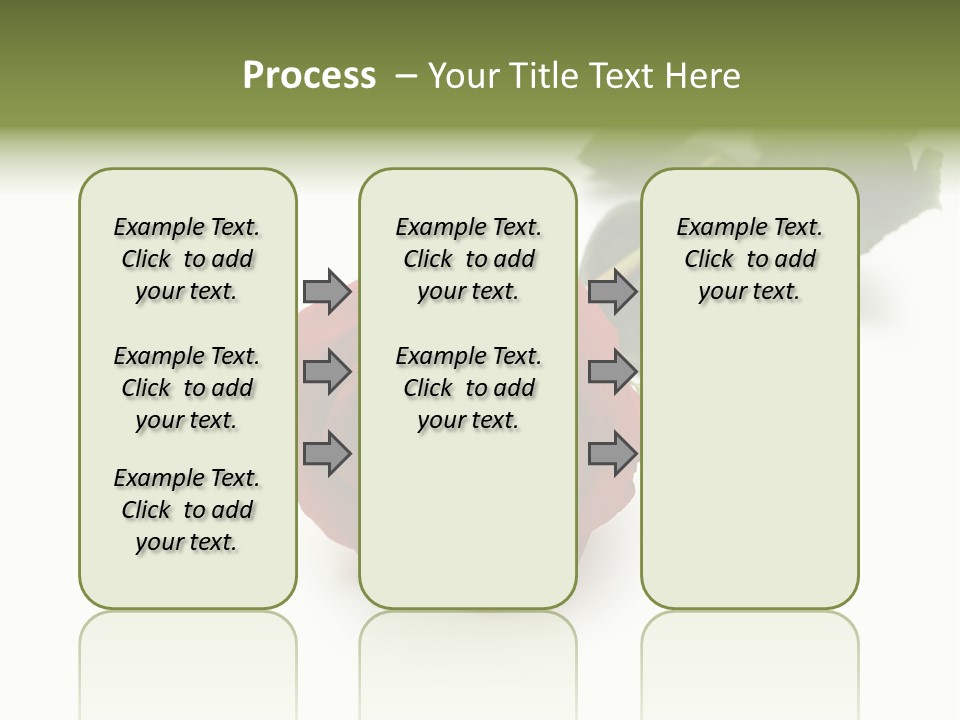 Process – Your Title Text Here

Example Text. Click to add your text.

Example Text. Click to add your text.

Example Text. Click to add your text.

Example Text. Click to add your text.

Example Text. Click to add your text.

Example Text. Click to add your text.